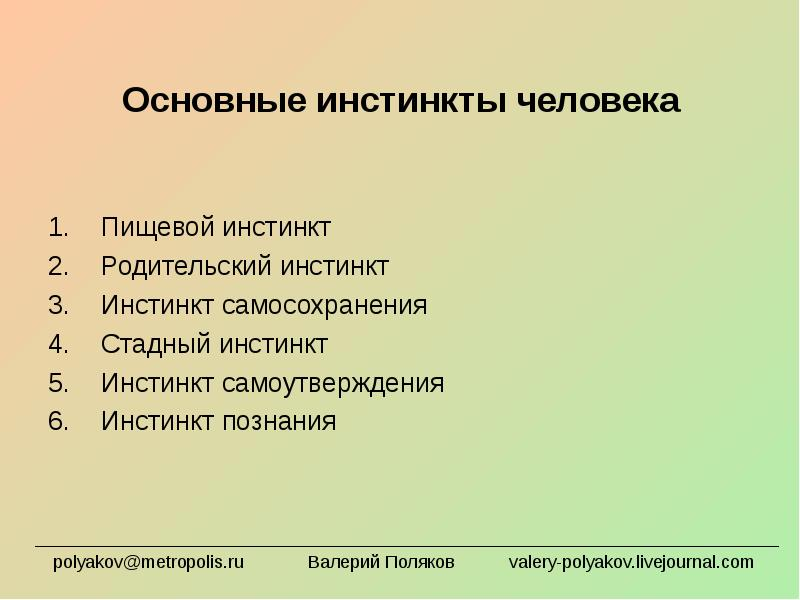 Основные инстинкты человека

1. Пищевой инстинкт
2. Родительский инстинкт
3. Инстинкт самосохранения
4. Стадный инстинкт
5. Инстинкт самоутверждения
6. Инстинкт познания

polyakov@metropolis.ru Валерий Поляков valery-polyakov.livejournal.com